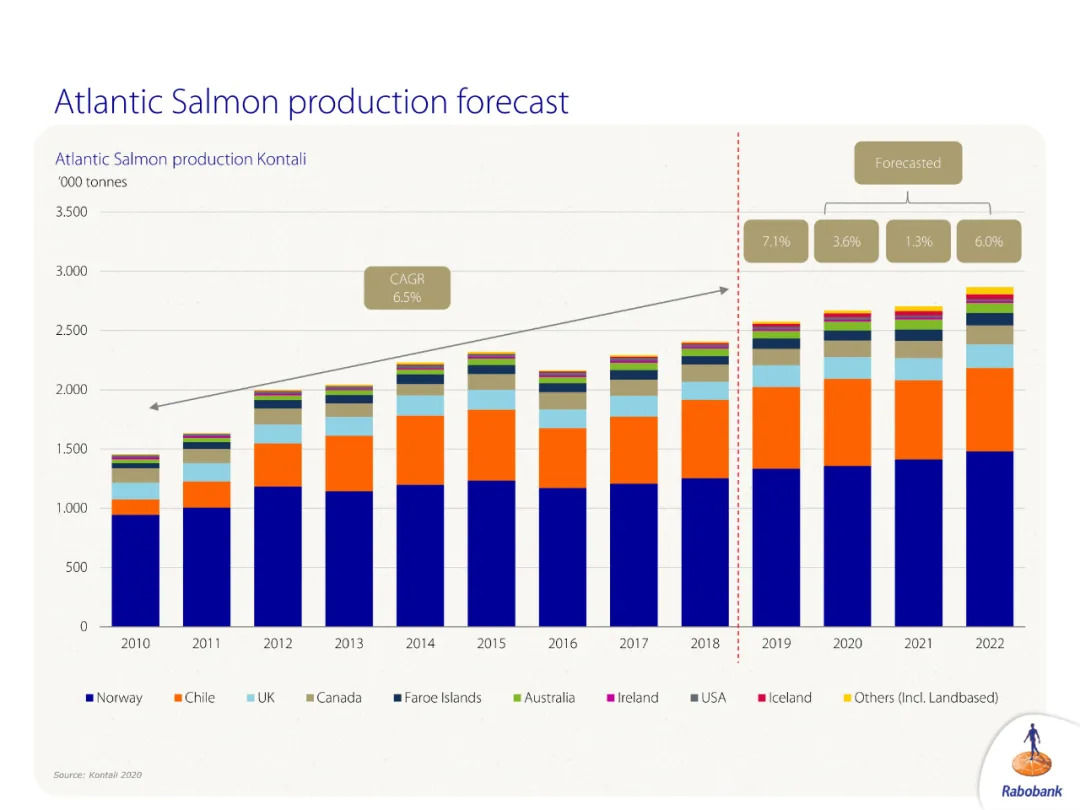 Atlantic Salmon production forecast

Atlantic Salmon production Kontali
'000 tonnes

Forecasted

7.1% 3.6% 1.3% 6.0%

CAGR
6.5%

3.500
3.000
2.500
2.000
1.500
1.000
500
0

2010 2011 2012 2013 2014 2015 2016 2017 2018 2019 2020 2021 2022

Norway Chile UK Canada Faroe Islands Australia Ireland USA Iceland Others (Incl. Landbased)

Source: Kontali 2020

Rabobank